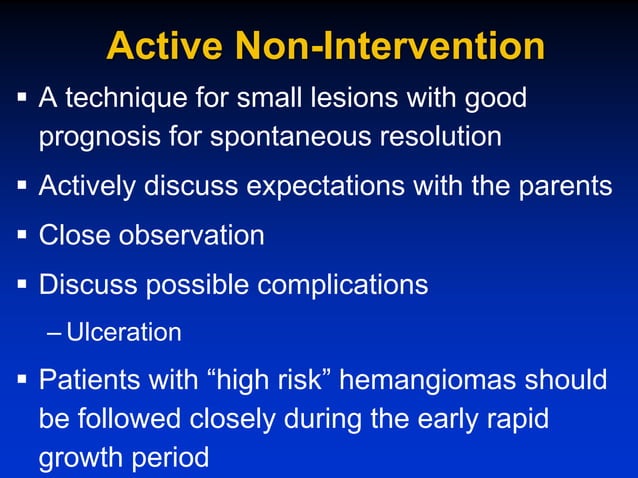 Active Non-Intervention

▪ A technique for small lesions with good prognosis for spontaneous resolution

▪ Actively discuss expectations with the parents

▪ Close observation

▪ Discuss possible complications

– Ulceration

▪ Patients with “high risk” hemangiomas should be followed closely during the early rapid growth period